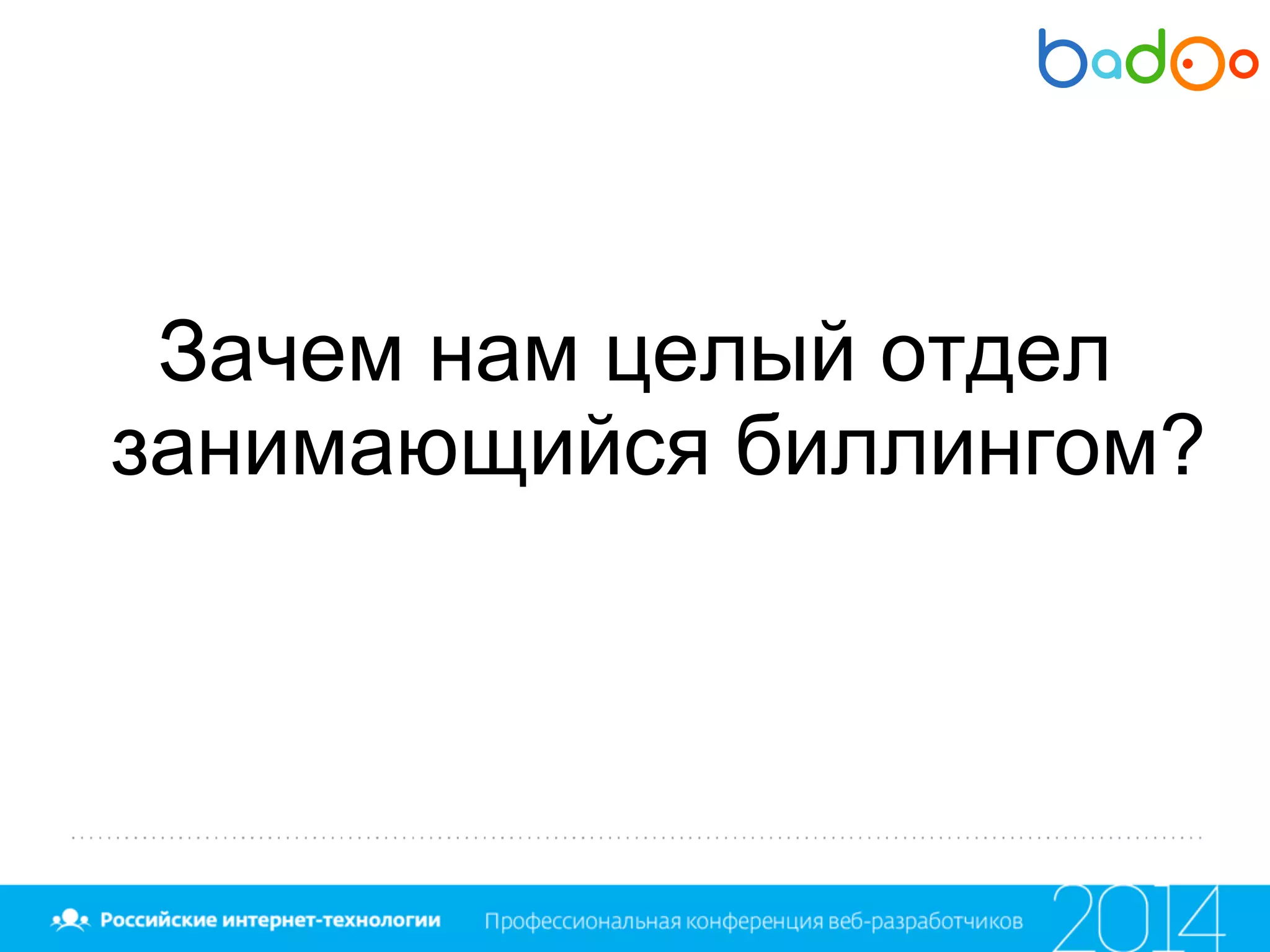 badoo

Зачем нам целый отдел занимающийся биллингом?

Российские интернет-технологии

Профессиональная конференция веб-разработчиков

2014